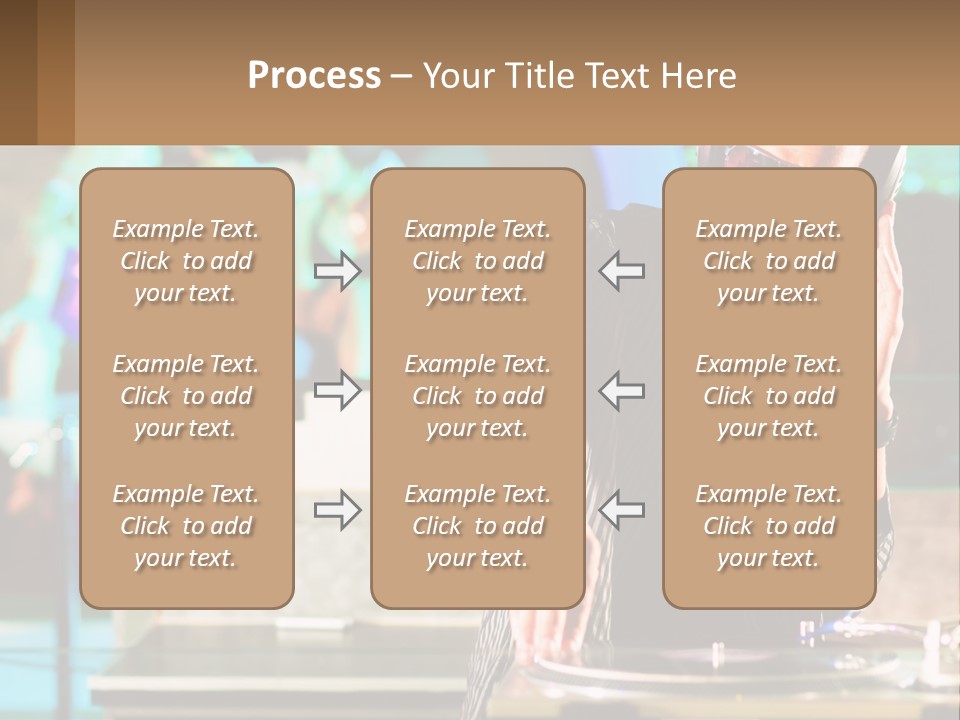 Process – Your Title Text Here

Example Text. Click to add your text.

Example Text. Click to add your text.

Example Text. Click to add your text.

Example Text. Click to add your text.

Example Text. Click to add your text.

Example Text. Click to add your text.

Example Text. Click to add your text.

Example Text. Click to add your text.

Example Text. Click to add your text.